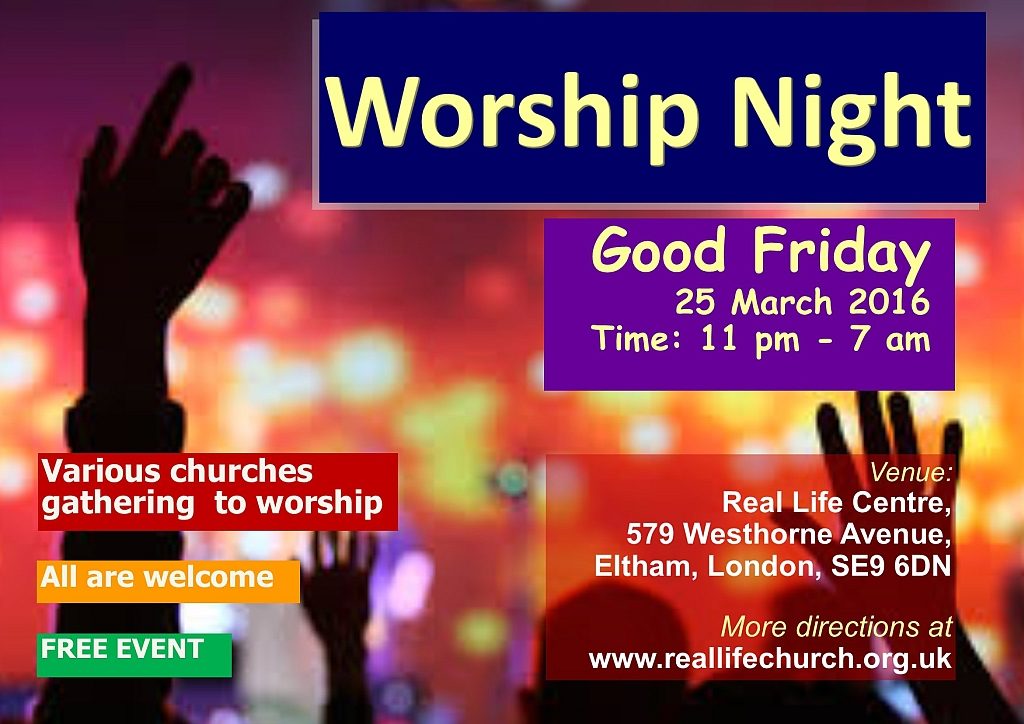 Worship Night

Good Friday
25 March 2016
Time: 11 pm - 7 am

Various churches gathering to worship

All are welcome

FREE EVENT

Venue:
Real Life Centre,
579 Westhorne Avenue,
Eltham, London, SE9 6DN

More directions at
www.reallifechurch.org.uk